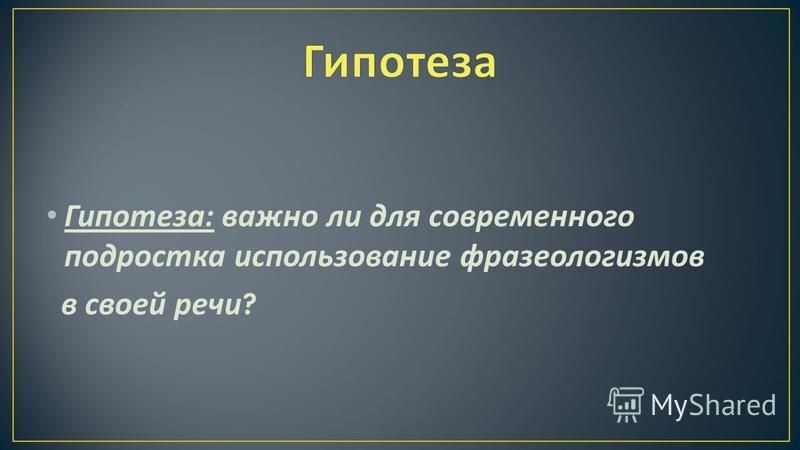 Гипотеза

• Гипотеза: важно ли для современного подростка использование фразеологизмов
в своей речи?

MyShared